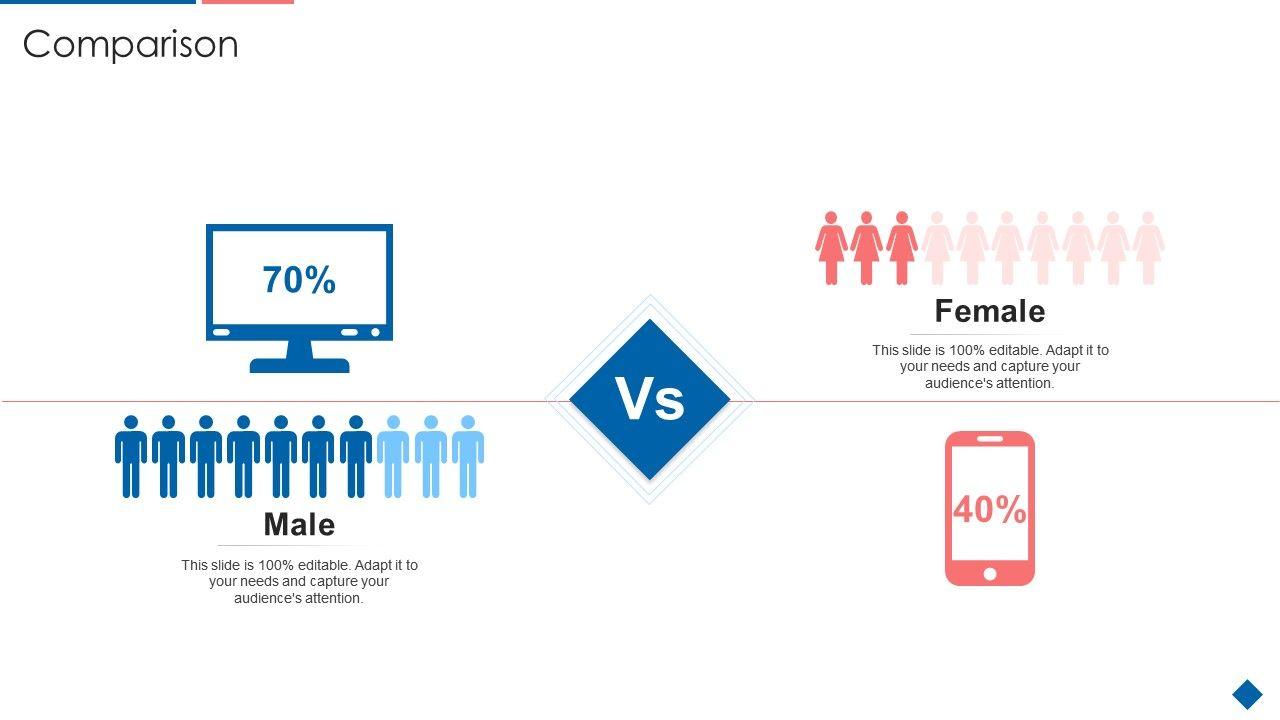 Comparison

70%

Male

This slide is 100% editable. Adapt it to your needs and capture your audience's attention.

Vs

Female

This slide is 100% editable. Adapt it to your needs and capture your audience's attention.

40%